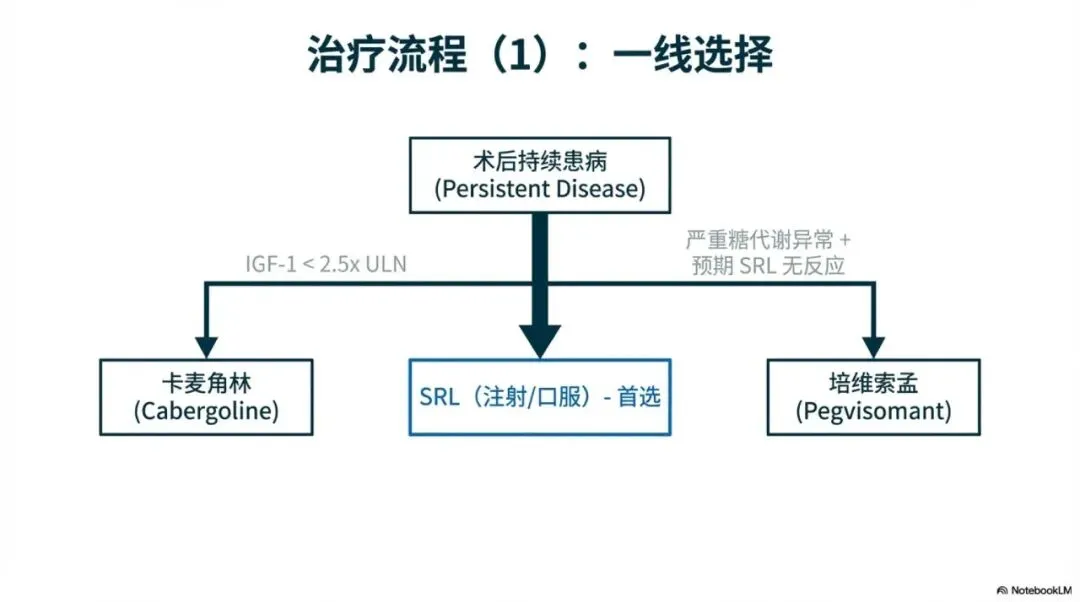 治疗流程（1）：一线选择

术后持续患病
(Persistent Disease)

IGF-1 < 2.5x ULN

严重糖代谢异常 +
预期 SRL 无反应

卡麦角林
(Cabergoline)

SRL（注射/口服）- 首选

培维索孟
(Pegvisomant)

NotebookLM